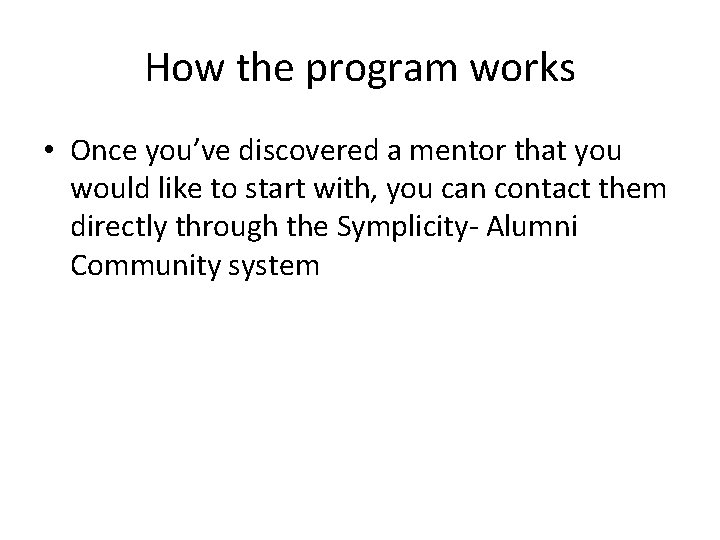 How the program works

• Once you’ve discovered a mentor that you would like to start with, you can contact them directly through the Symplicity- Alumni Community system